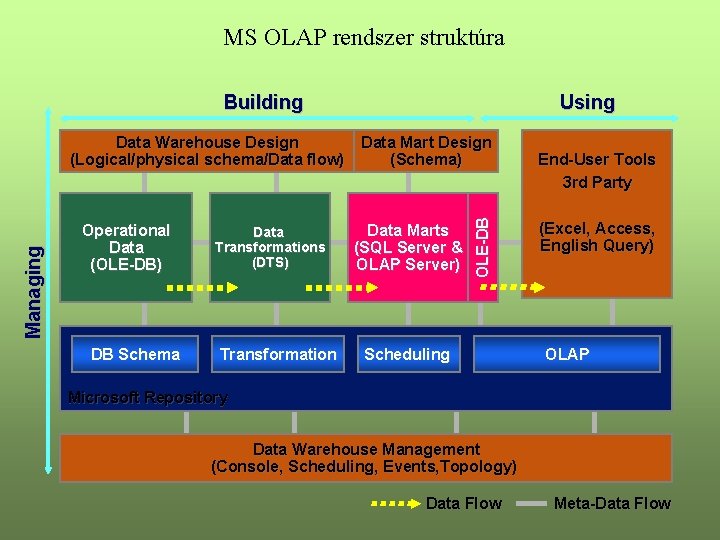 MS OLAP rendszer struktúra

Building

Using

Managing

Data Warehouse Design (Logical/physical schema/Data flow)

Data Mart Design (Schema)

End-User Tools 3rd Party

(Excel, Access, English Query)

Operational Data (OLE-DB)

Data Transformations (DTS)

Data Marts (SQL Server & OLAP Server)

OLE-DB

DB Schema

Transformation

Scheduling

OLAP

Microsoft Repository

Data Warehouse Management (Console, Scheduling, Events,Topology)

Data Flow

Meta-Data Flow